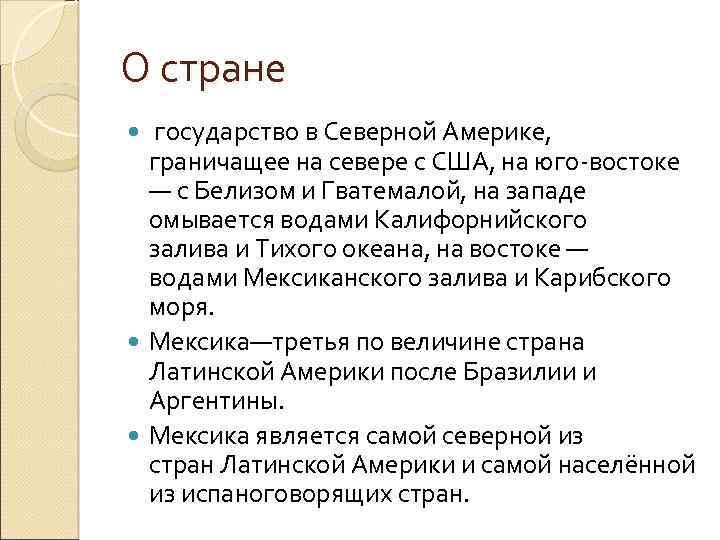 О стране

государство в Северной Америке, граничащее на севере с США, на юго-востоке — с Белизом и Гватемалой, на западе омывается водами Калифорнийского залива и Тихого океана, на востоке — водами Мексиканского залива и Карибского моря.

Мексика—третья по величине страна Латинской Америки после Бразилии и Аргентины.

Мексика является самой северной из стран Латинской Америки и самой населённой из испаноговорящих стран.